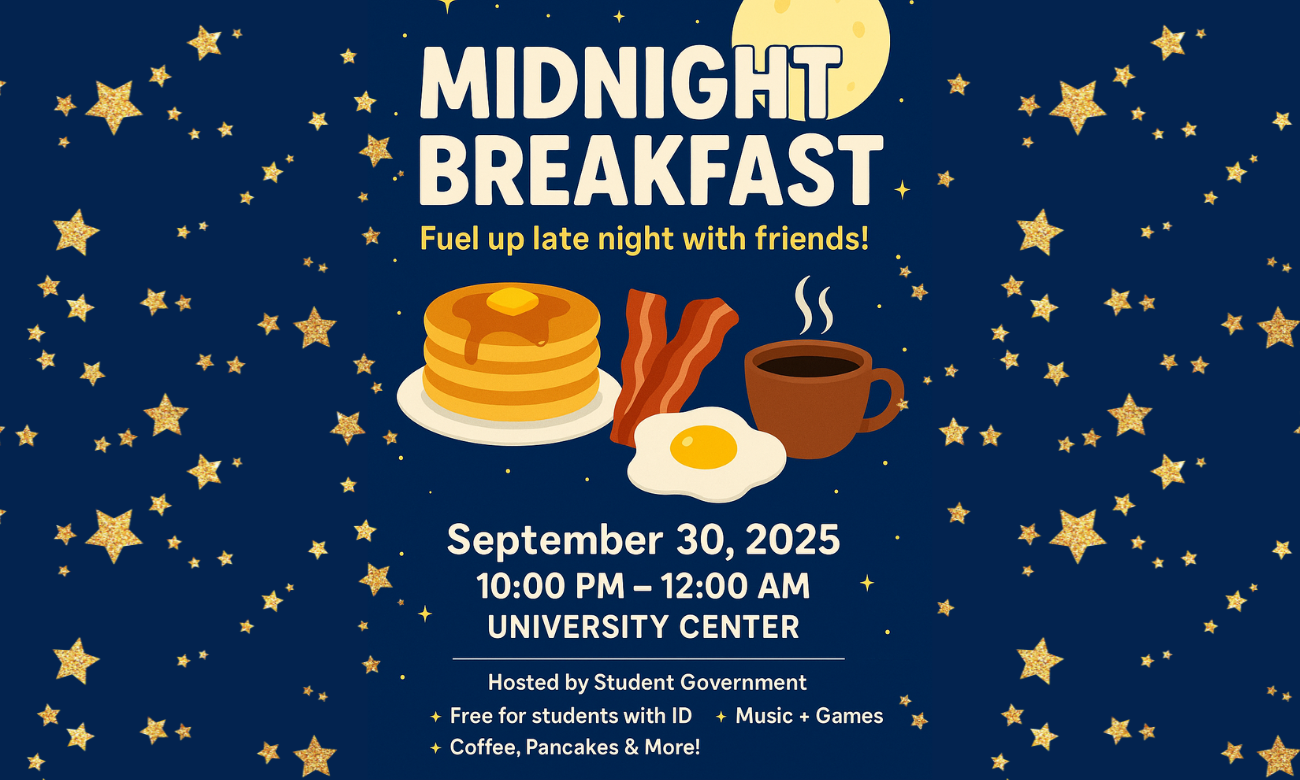 MIDNIGHT BREAKFAST

Fuel up late night with friends!

September 30, 2025
10:00 PM – 12:00 AM
UNIVERSITY CENTER

Hosted by Student Government

Free for students with ID
Music + Games
Coffee, Pancakes & More!